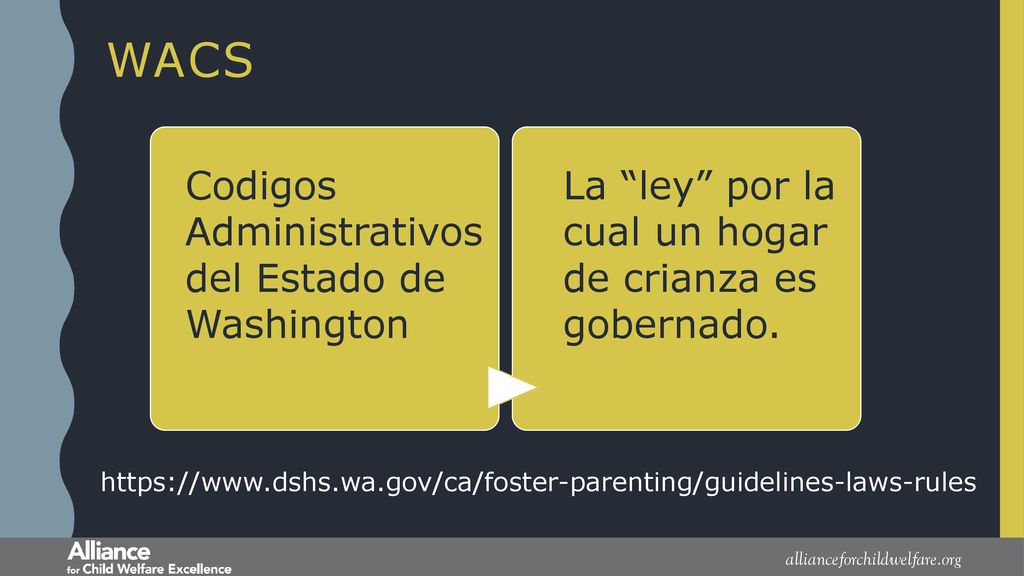 WACS

Codigos Administrativos del Estado de Washington

La “ley” por la cual un hogar de crianza es gobernado.

https://www.dshs.wa.gov/ca/foster-parenting/guidelines-laws-rules

Alliance for Child Welfare Excellence

allianceforchildwelfare.org